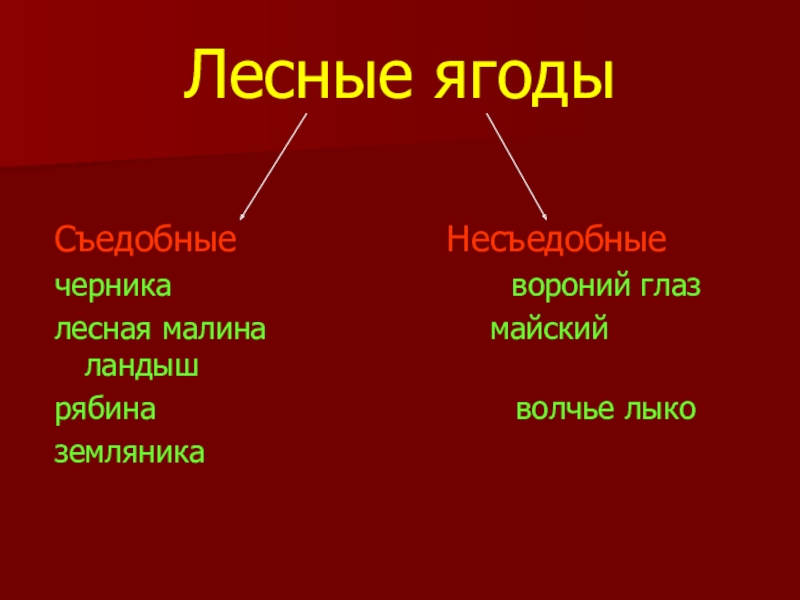 Лесные ягоды

Съедобные Несъедобные
черника вороний глаз
лесная малина майский ландыш
рябина волчье лыко
земляника